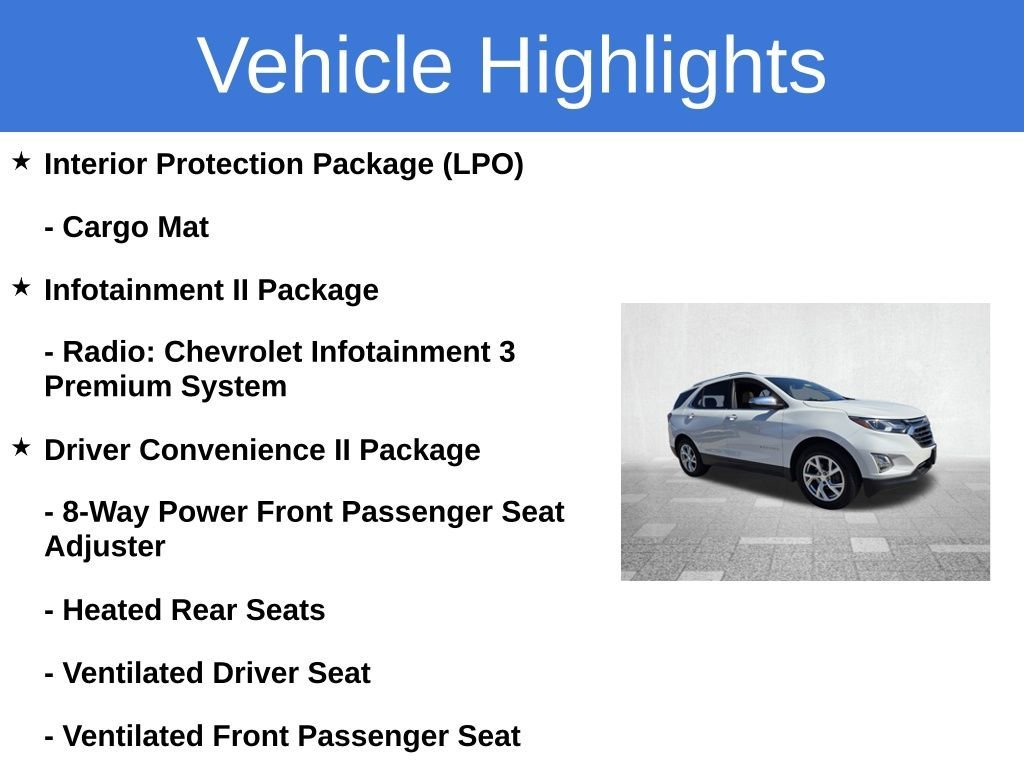 Vehicle Highlights

★ Interior Protection Package (LPO)

- Cargo Mat

★ Infotainment II Package

- Radio: Chevrolet Infotainment 3 Premium System

★ Driver Convenience II Package

- 8-Way Power Front Passenger Seat Adjuster

- Heated Rear Seats

- Ventilated Driver Seat

- Ventilated Front Passenger Seat